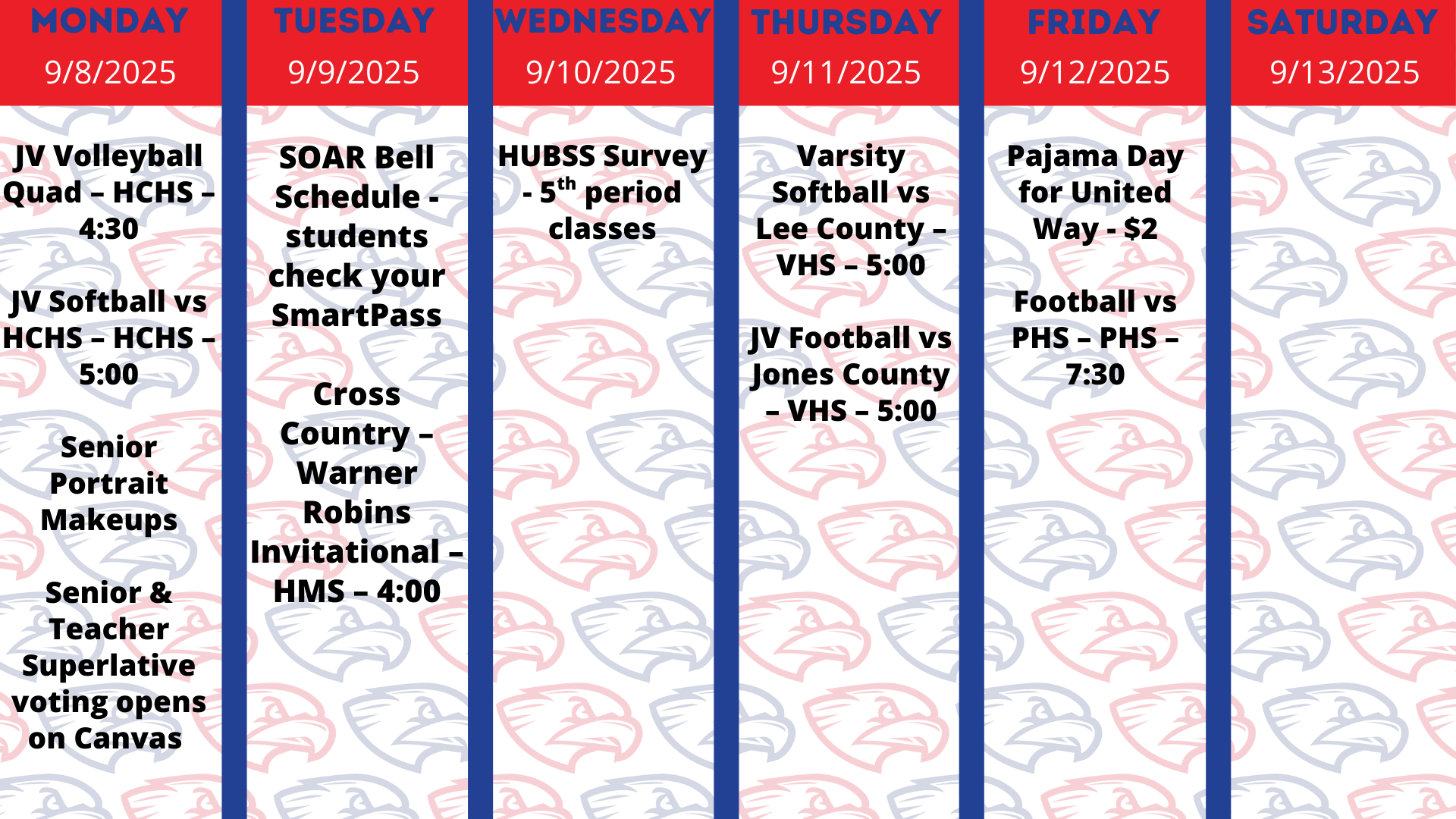 MONDAY
9/8/2025

JV Volleyball Quad – HCHS – 4:30

JV Softball vs HCHS – HCHS – 5:00

Senior Portrait Makeups

Senior & Teacher Superlative voting opens on Canvas

TUESDAY
9/9/2025

SOAR Bell Schedule - students check your SmartPass

Cross Country – Warner Robins Invitational – HMS – 4:00

WEDNESDAY
9/10/2025

HUBSS Survey - 5$^{th}$ period classes

THURSDAY
9/11/2025

Varsity Softball vs Lee County – VHS – 5:00

JV Football vs Jones County – VHS – 5:00

FRIDAY
9/12/2025

Pajama Day for United Way - $2

Football vs PHS – PHS – 7:30

SATURDAY
9/13/2025